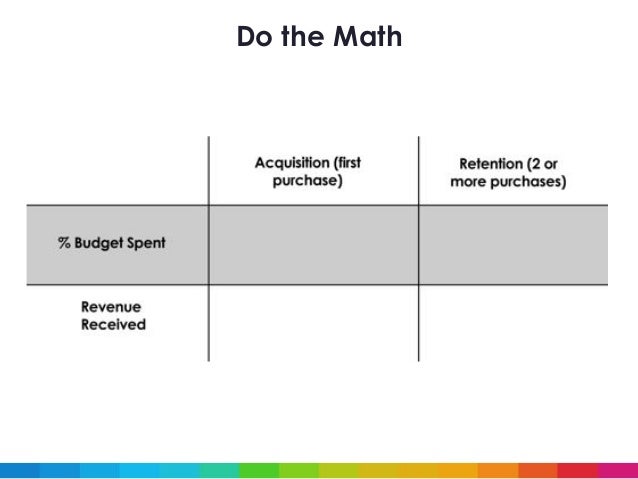 Do the Math

| | Acquisition (first purchase) | Retention (2 or more purchases) |
|---|---|---|
| % Budget Spent | | |
| Revenue Received | | |